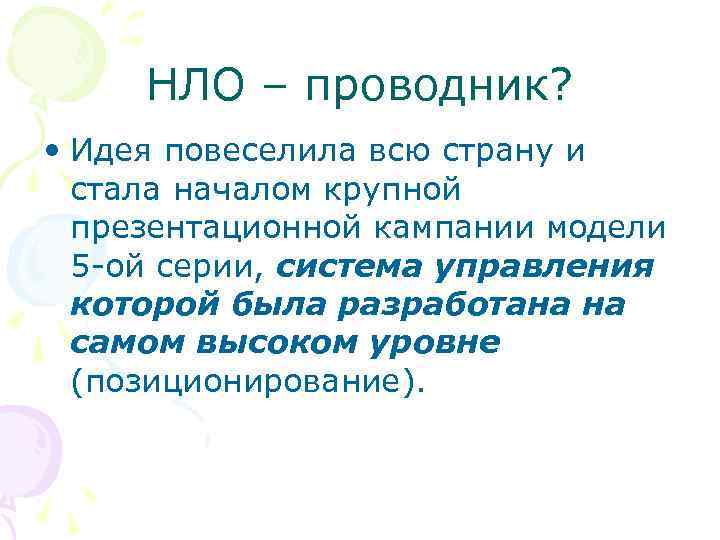 НЛО – проводник?

• Идея повеселила всю страну и стала началом крупной презентационной кампании модели 5-ой серии, система управления которой была разработана на самом высоком уровне (позиционирование).